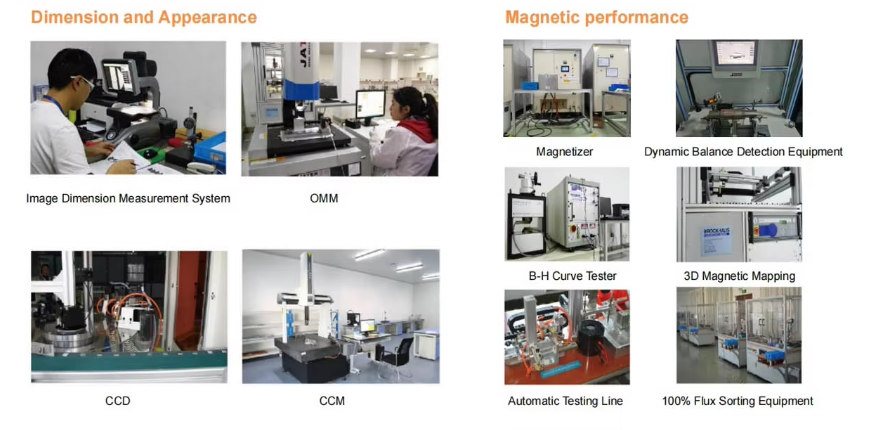 Dimension and Appearance

Image Dimension Measurement System

OMM

CCD

CCM

Magnetic performance

Magnetizer

Dynamic Balance Detection Equipment

B-H Curve Tester

3D Magnetic Mapping

Automatic Testing Line

100% Flux Sorting Equipment